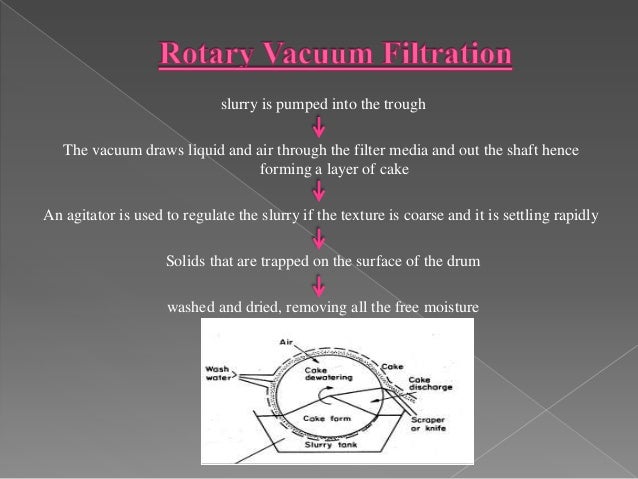 Rotary Vacuum Filtration

slurry is pumped into the trough

The vacuum draws liquid and air through the filter media and out the shaft hence forming a layer of cake

An agitator is used to regulate the slurry if the texture is coarse and it is settling rapidly

Solids that are trapped on the surface of the drum

washed and dried, removing all the free moisture

Air
Wash water
Cake dewatering
Cake
Cake discharge
Cake form
Scraper or knife
Slurry tank